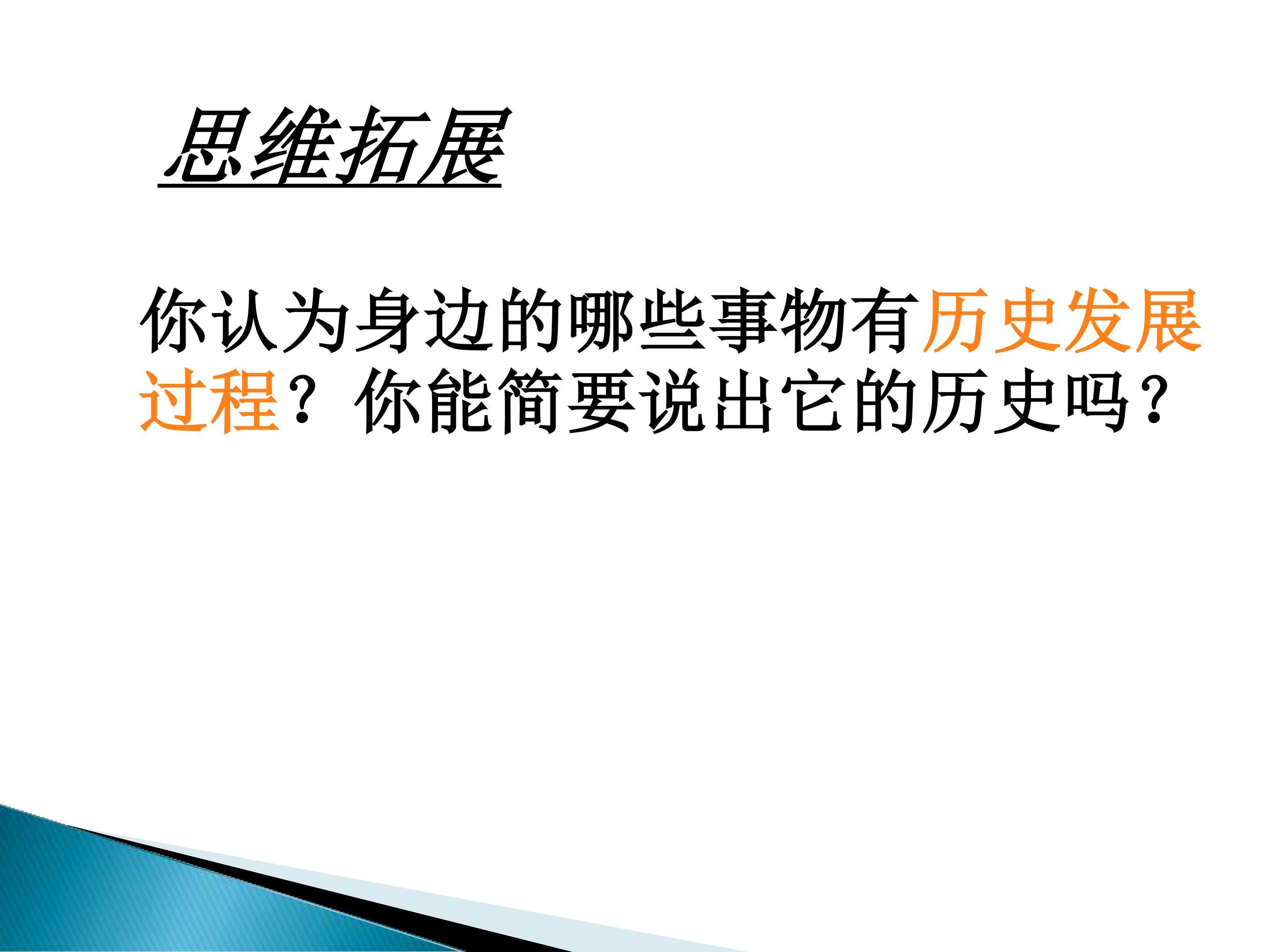 思维拓展

你认为身边的哪些事物有历史发展过程？你能简要说出它的历史吗？